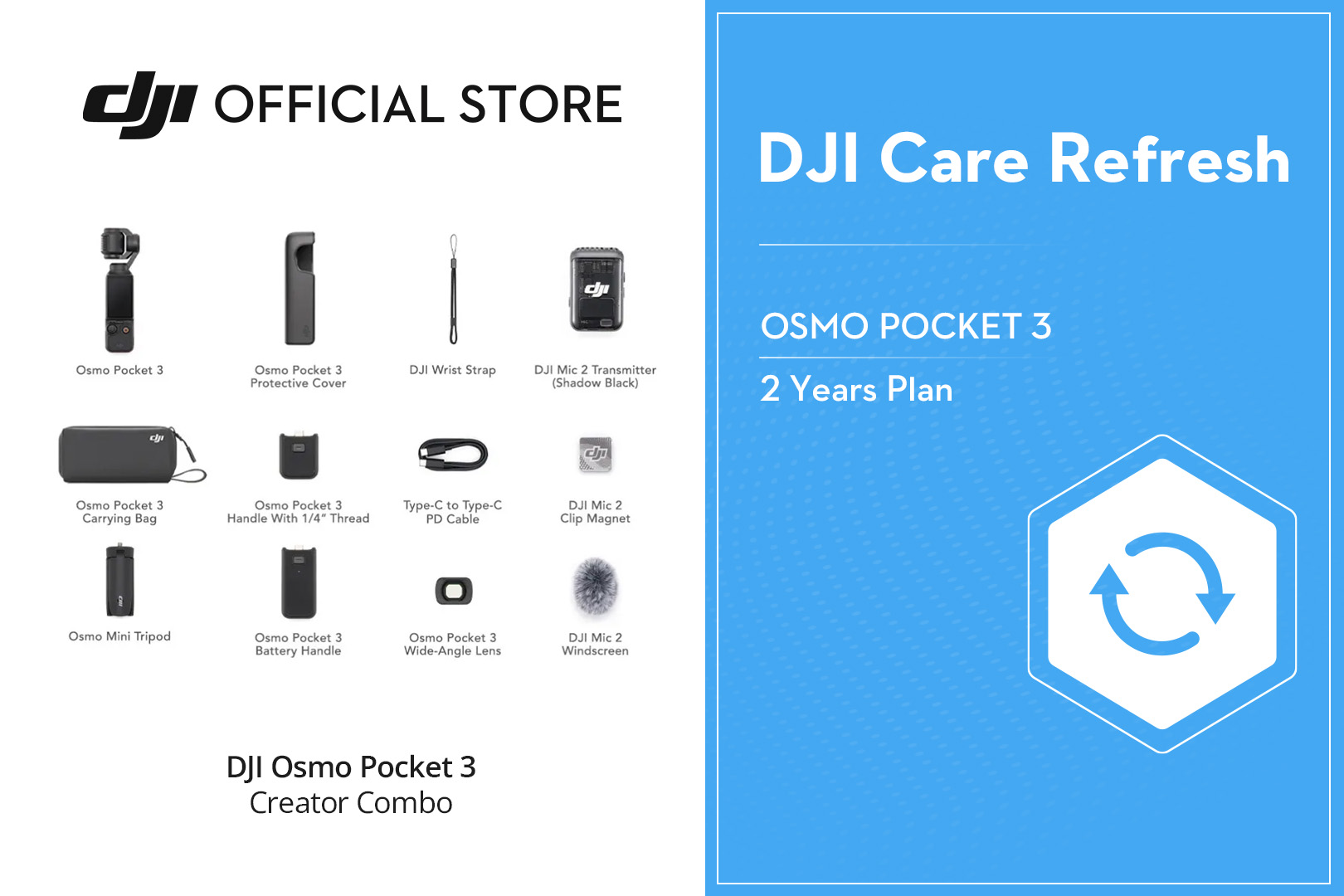 dji OFFICIAL STORE

Osmo Pocket 3

Osmo Pocket 3 Protective Cover

DJI Wrist Strap

DJI Mic 2 Transmitter (Shadow Black)

Osmo Pocket 3 Carrying Bag

Osmo Pocket 3 Handle With 1/4" Thread

Type-C to Type-C PD Cable

DJI Mic 2 Clip Magnet

Osmo Mini Tripod

Osmo Pocket 3 Battery Handle

Osmo Pocket 3 Wide-Angle Lens

DJI Mic 2 Windscreen

DJI Osmo Pocket 3
Creator Combo

DJI Care Refresh

OSMO POCKET 3

2 Years Plan